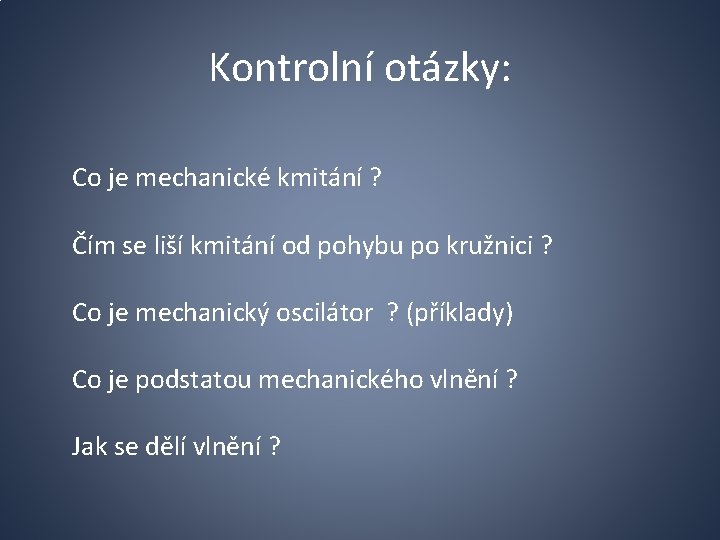 Kontrolní otázky:

Co je mechanické kmitání ?

Čím se liší kmitání od pohybu po kružnici ?

Co je mechanický oscilátor ? (příklady)

Co je podstatou mechanického vlnění ?

Jak se dělí vlnění ?